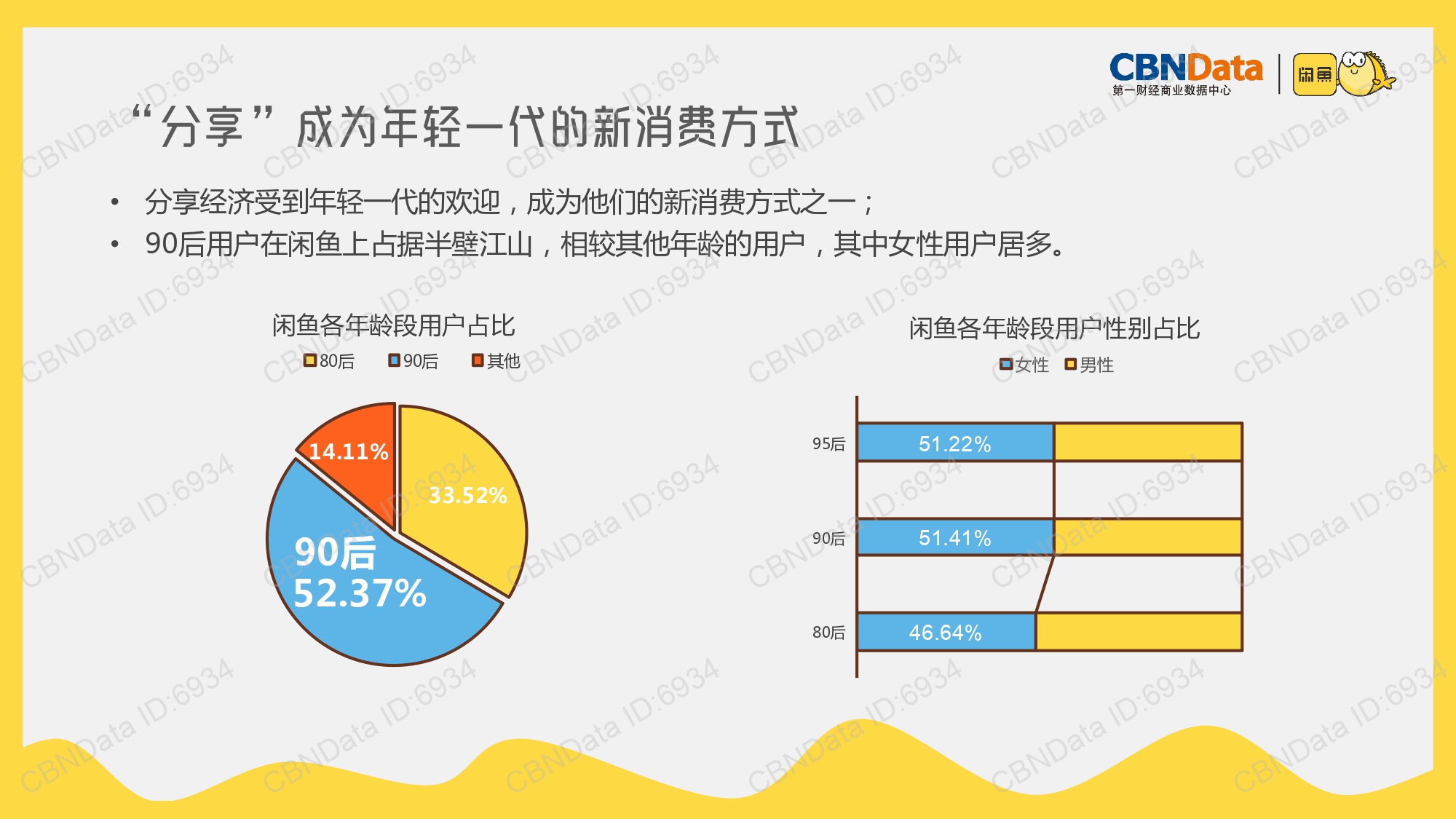 CBNData
第一财经商业数据中心
闲鱼

“分享”成为年轻一代的新消费方式

• 分享经济受到年轻一代的欢迎，成为他们的新消费方式之一；
• 90后用户在闲鱼上占据半壁江山，相较其他年龄的用户，其中女性用户居多。

闲鱼各年龄段用户占比
80后 90后 其他
14.11%
33.52%
90后
52.37%

闲鱼各年龄段用户性别占比
女性 男性
95后 51.22%
90后 51.41%
80后 46.64%

CBNData ID:6934